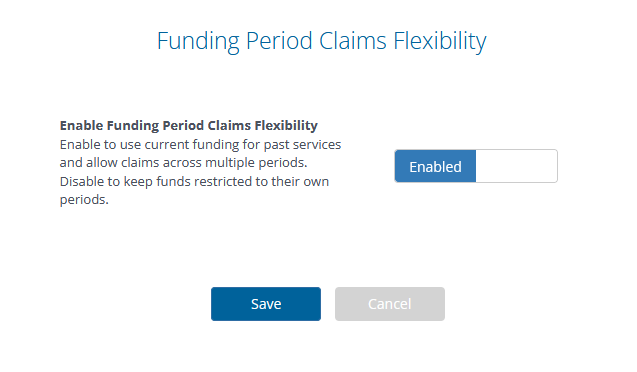 Funding Period Claims Flexibility

Enable Funding Period Claims Flexibility
Enable to use current funding for past services and allow claims across multiple periods. Disable to keep funds restricted to their own periods.

Enabled

Save

Cancel